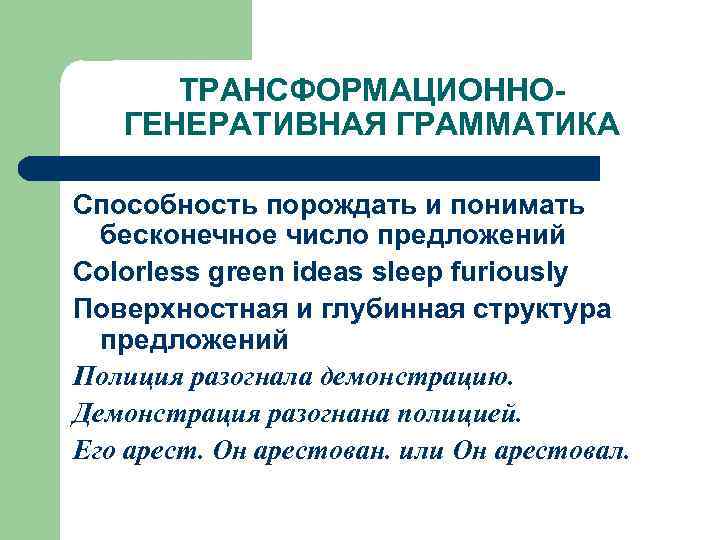 ТРАНСФОРМАЦИОННО-ГЕНЕРАТИВНАЯ ГРАММАТИКА

Способность порождать и понимать бесконечное число предложений

Colorless green ideas sleep furiously

Поверхностная и глубинная структура предложений

Полиция разогнала демонстрацию.

Демонстрация разогнана полицией.

Его арест. Он арестован. или Он арестовал.